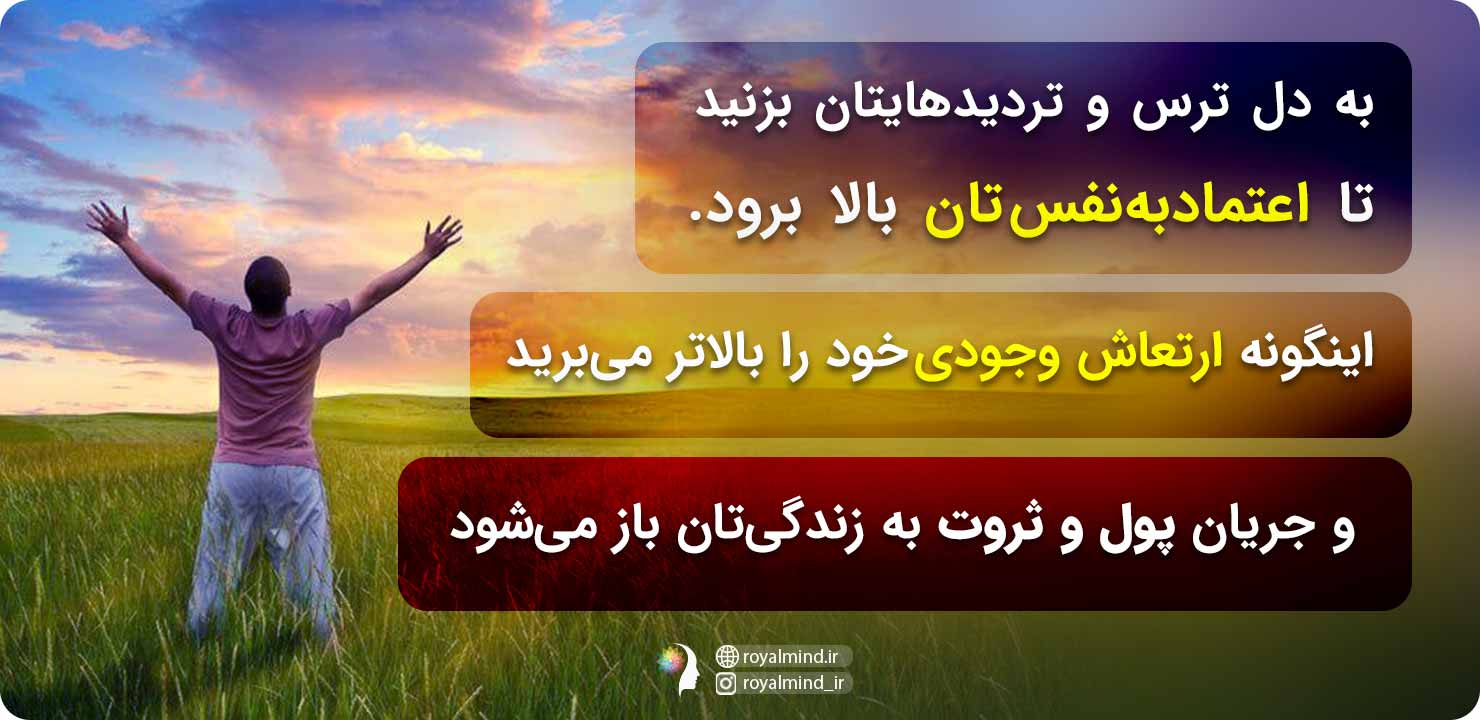 به دل ترس و تردیدهایتان بزنید
تا اعتمادبه‌نفس‌تان بالا برود.

اینگونه ارتعاش وجودی‌خود را بالاتر می‌برید

و جریان پول و ثروت به زندگی‌تان باز می‌شود

royalmind.ir
royalmind_ir